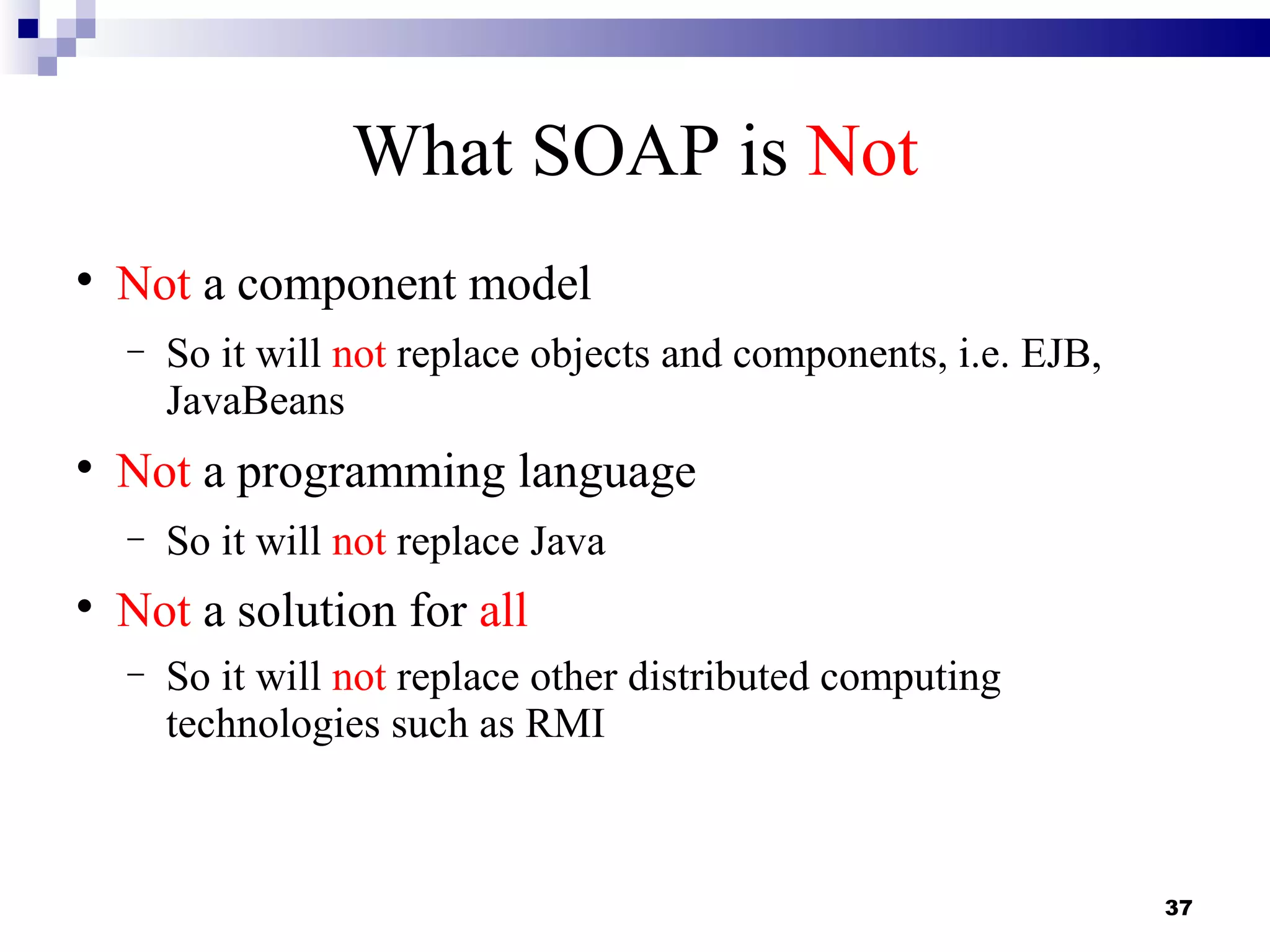 What SOAP is Not

• Not a component model

– So it will not replace objects and components, i.e. EJB, JavaBeans

• Not a programming language

– So it will not replace Java

• Not a solution for all

– So it will not replace other distributed computing technologies such as RMI

37